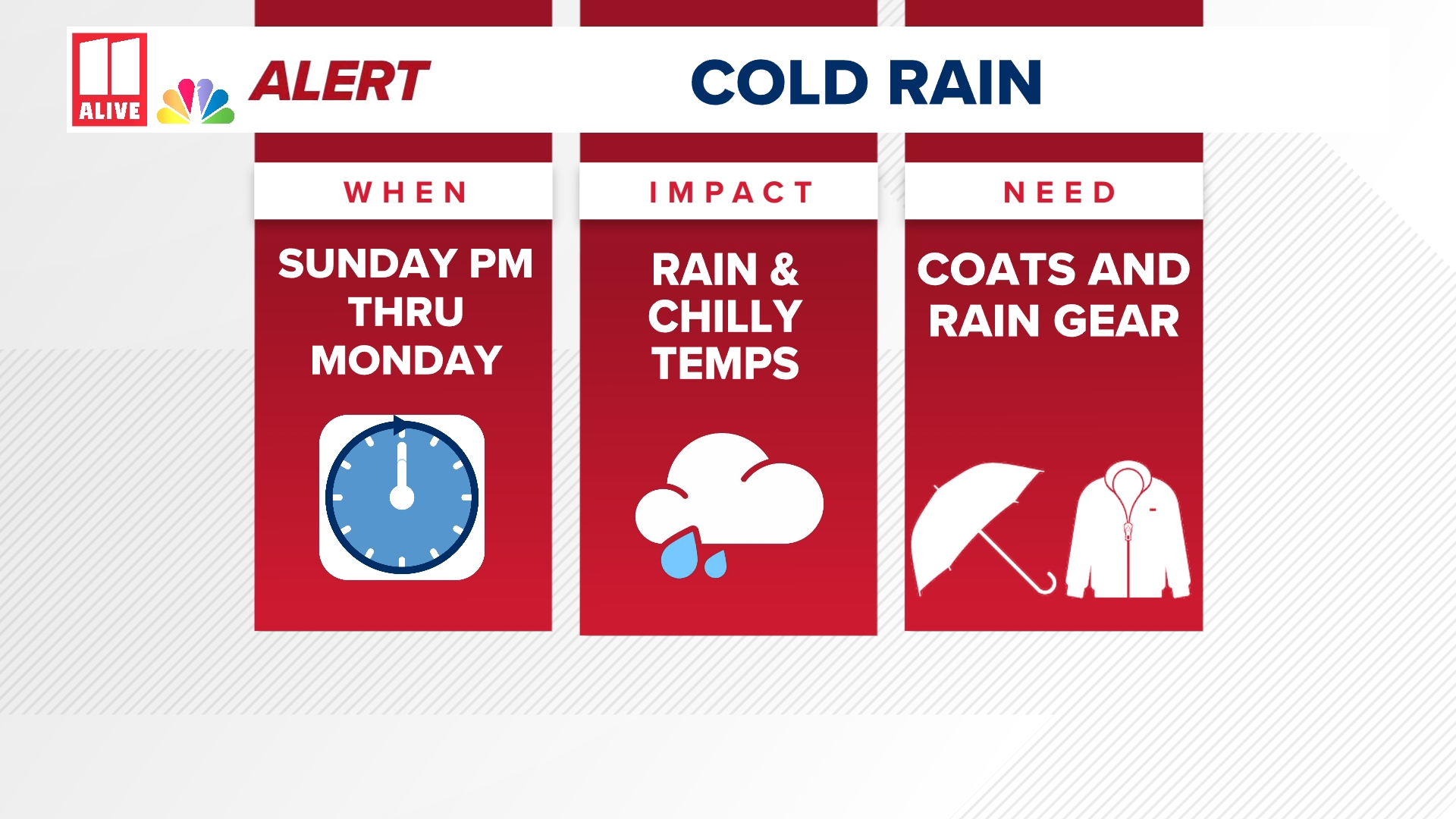 11 ALIVE

ALERT

COLD RAIN

WHEN

SUNDAY PM
THRU
MONDAY

IMPACT

RAIN &
CHILLY
TEMPS

NEED

COATS AND
RAIN GEAR